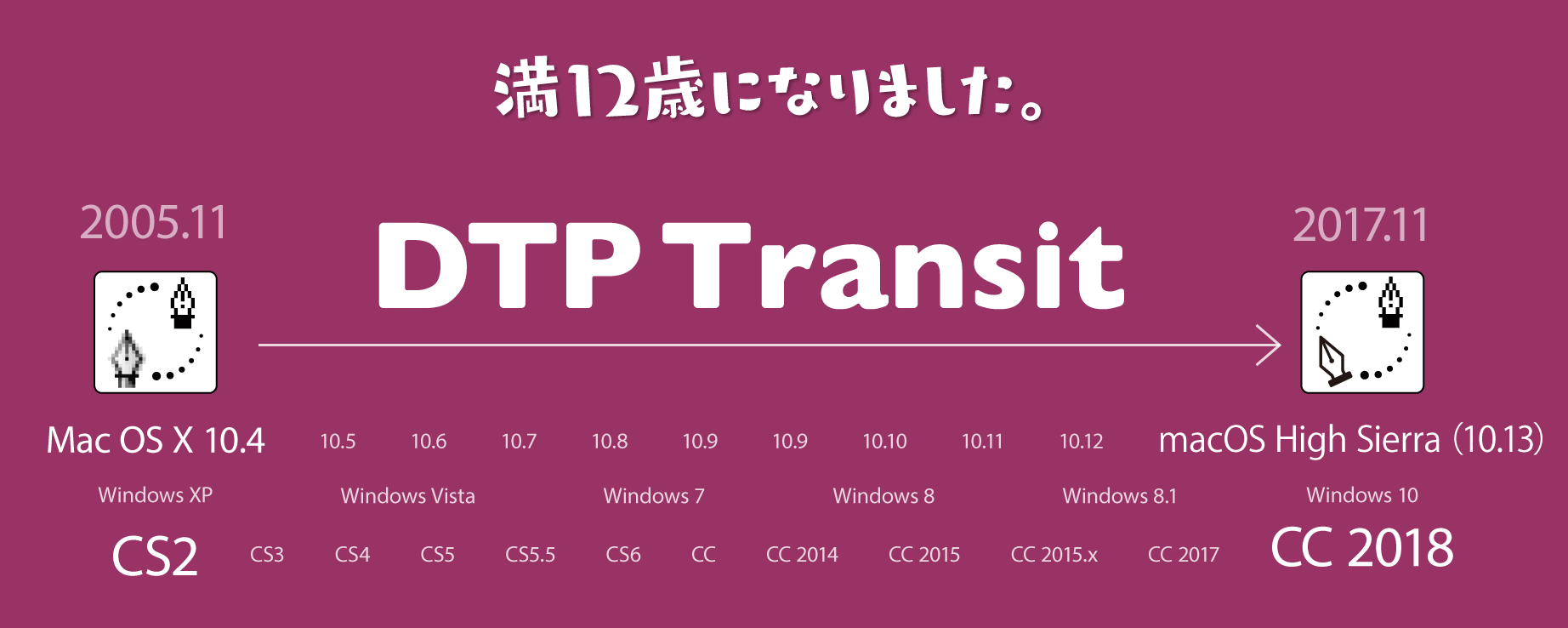 満12歳になりました。

2005.11

DTP Transit

2017.11

Mac OS X 10.4 10.5 10.6 10.7 10.8 10.9 10.9 10.10 10.11 10.12 macOS High Sierra (10.13)

Windows XP Windows Vista Windows 7 Windows 8 Windows 8.1 Windows 10

CS2 CS3 CS4 CS5 CS5.5 CS6 CC CC 2014 CC 2015 CC 2015.x CC 2017 CC 2018